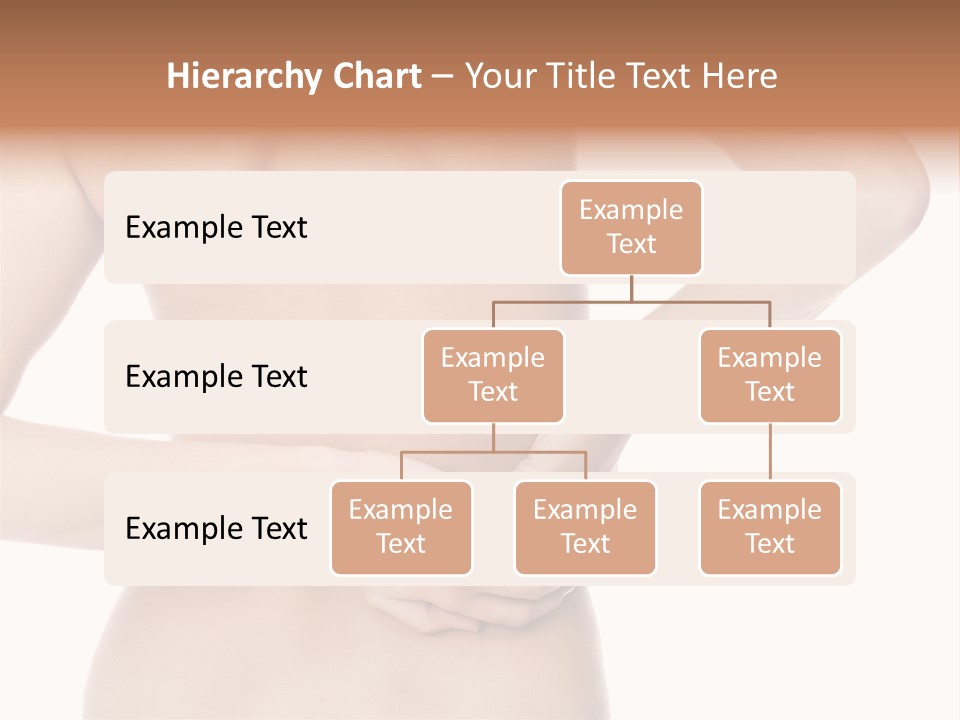 Hierarchy Chart – Your Title Text Here

Example Text

Example Text

Example Text

Example Text

Example Text

Example Text

Example Text

Example Text

Example Text